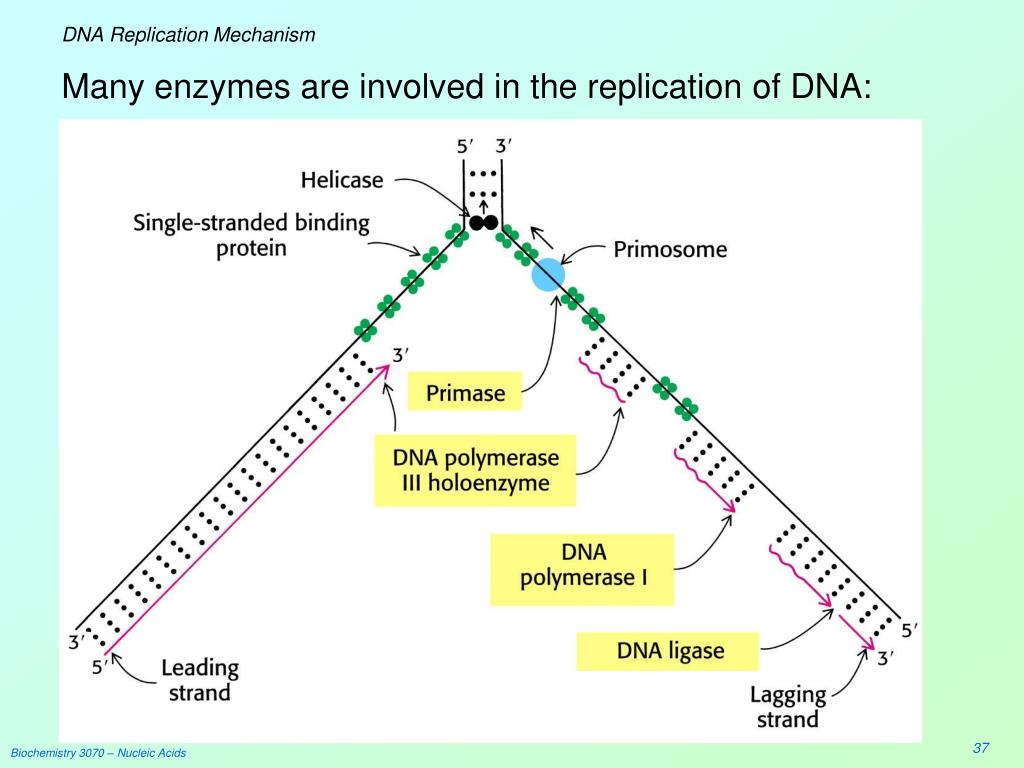 DNA Replication Mechanism

Many enzymes are involved in the replication of DNA:

5′ 3′

Helicase

Single-stranded binding protein

Primosome

3′

Primase

DNA polymerase III holoenzyme

DNA polymerase I

DNA ligase

3′

5′

Leading strand

5′

3′

Lagging strand

Biochemistry 3070 – Nucleic Acids

37